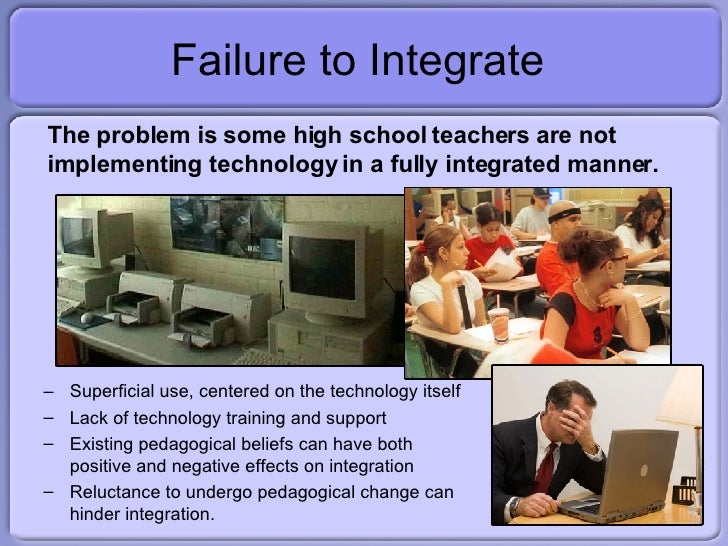 Failure to Integrate

The problem is some high school teachers are not implementing technology in a fully integrated manner.

– Superficial use, centered on the technology itself
– Lack of technology training and support
– Existing pedagogical beliefs can have both positive and negative effects on integration
– Reluctance to undergo pedagogical change can hinder integration.